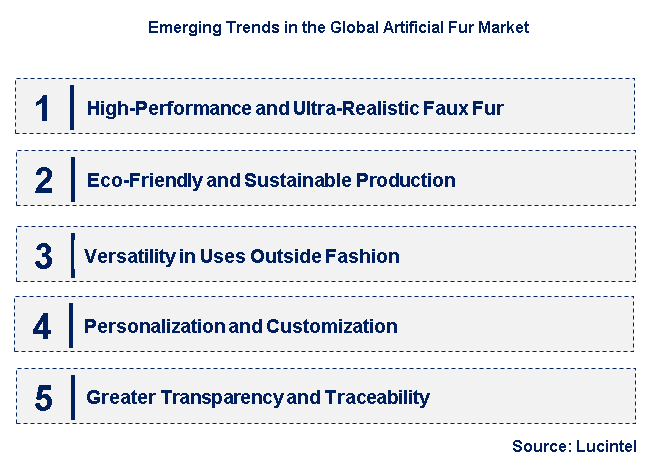 Emerging Trends in the Global Artificial Fur Market

1 High-Performance and Ultra-Realistic Faux Fur

2 Eco-Friendly and Sustainable Production

3 Versatility in Uses Outside Fashion

4 Personalization and Customization

5 Greater Transparency and Traceability

Source: Lucintel